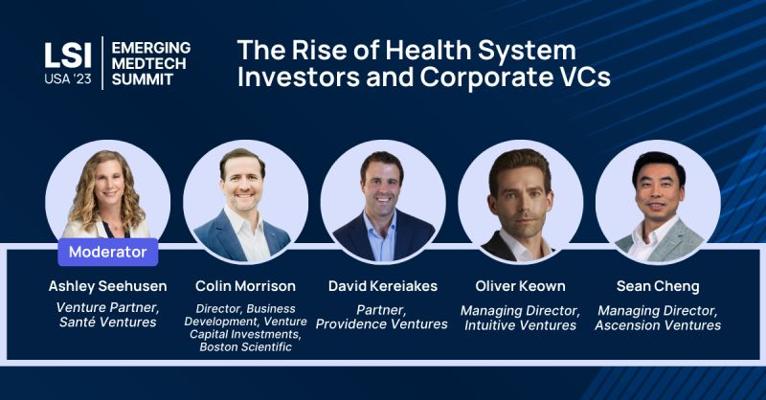 LSI USA '23

EMERGING MEDTECH SUMMIT

The Rise of Health System Investors and Corporate VCs

Moderator

Ashley Seehusen
Venture Partner, Santé Ventures

Colin Morrison
Director, Business Development, Venture Capital Investments, Boston Scientific

David Kereiakes
Partner, Providence Ventures

Oliver Keown
Managing Director, Intuitive Ventures

Sean Cheng
Managing Director, Ascension Ventures